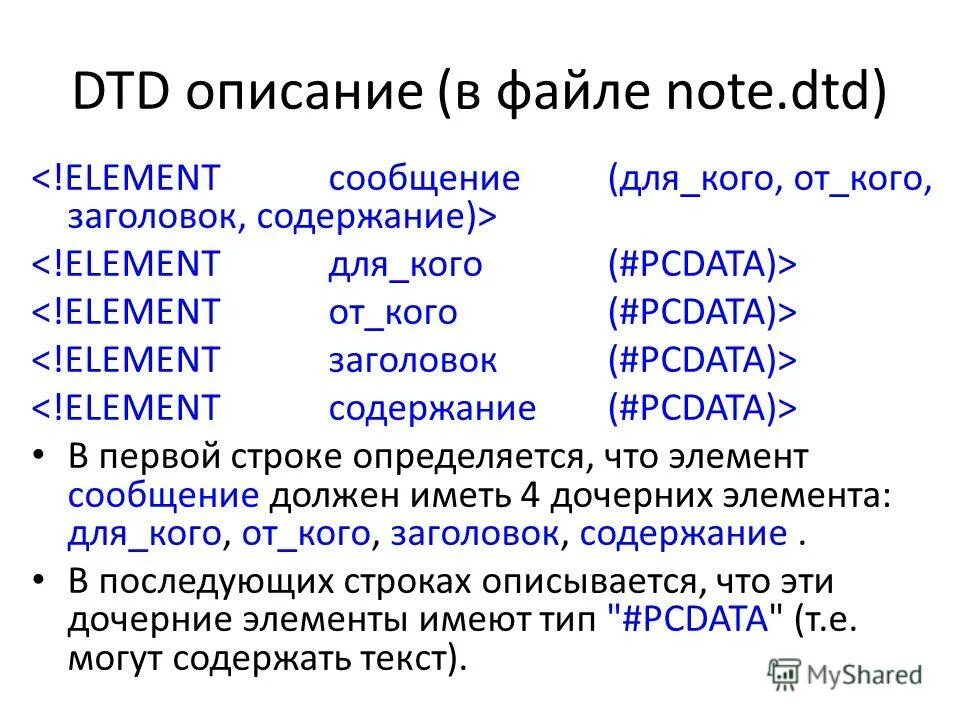 DTD описание (в файле note.dtd)

<!ELEMENT сообщение (для_кого, от_кого, заголовок, содержание)>
<!ELEMENT для_кого (#PCDATA)>
<!ELEMENT от_кого (#PCDATA)>
<!ELEMENT заголовок (#PCDATA)>
<!ELEMENT содержание (#PCDATA)>

• В первой строке определяется, что элемент сообщение должен иметь 4 дочерних элемента: для_кого, от_кого, заголовок, содержание .

• В последующих строках описывается, что эти дочерние элементы имеют тип "#PCDATA" (т.е. могут содержать текст).

MyShared